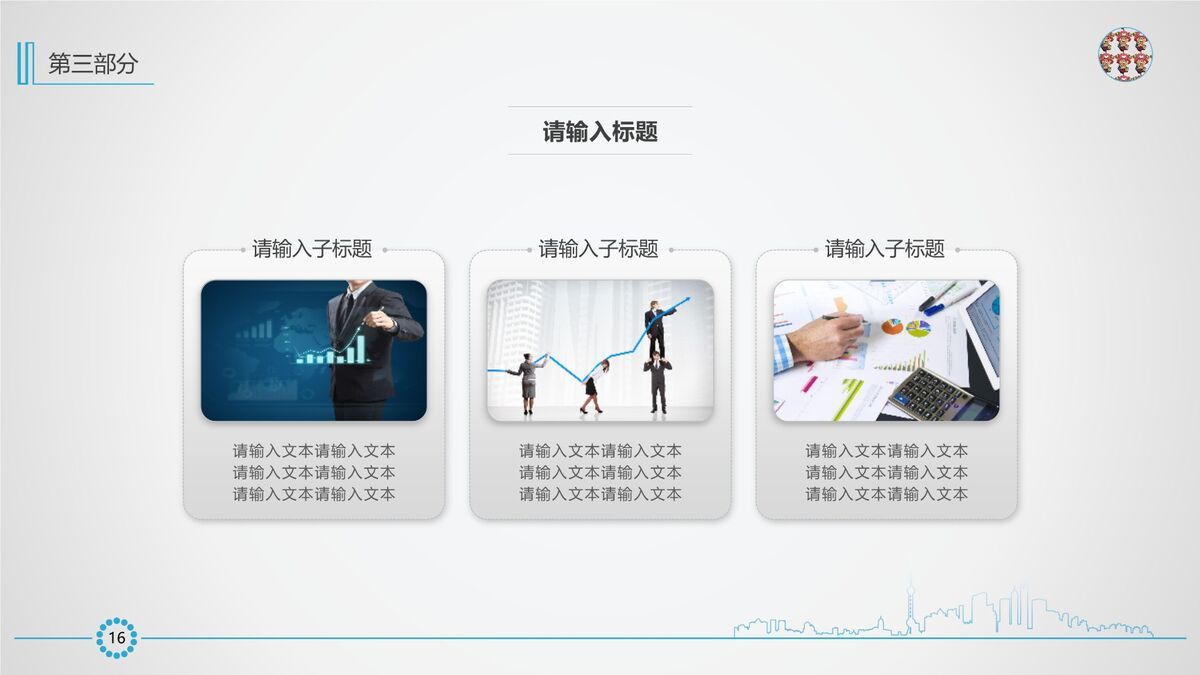 第三部分

请输入标题

请输入子标题

请输入文本请输入文本
请输入文本请输入文本
请输入文本请输入文本

请输入子标题

请输入文本请输入文本
请输入文本请输入文本
请输入文本请输入文本

请输入子标题

请输入文本请输入文本
请输入文本请输入文本
请输入文本请输入文本

16